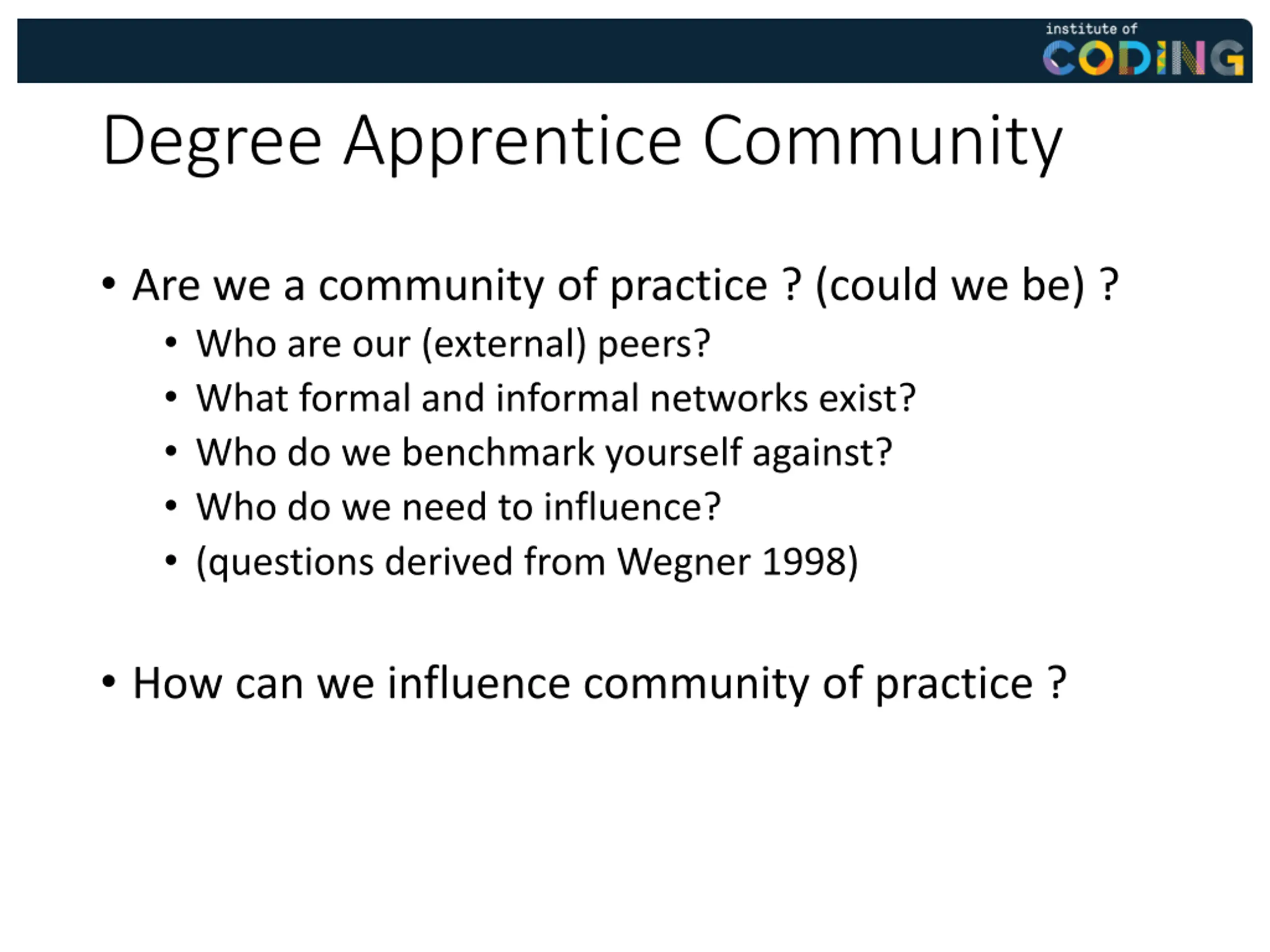 institute of
CODING

Degree Apprentice Community

• Are we a community of practice ? (could we be) ?
• Who are our (external) peers?
• What formal and informal networks exist?
• Who do we benchmark yourself against?
• Who do we need to influence?
• (questions derived from Wegner 1998)

• How can we influence community of practice ?